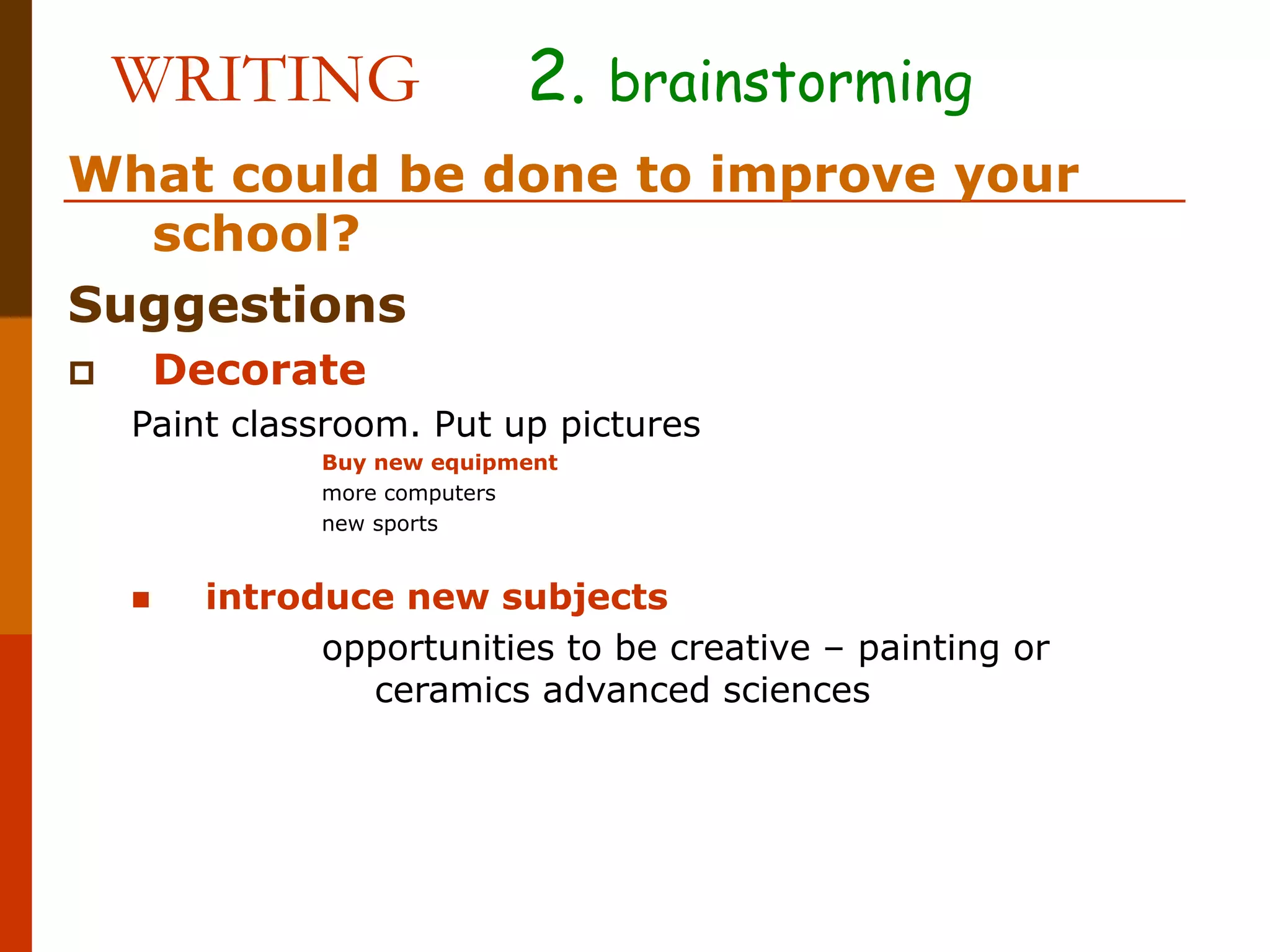 WRITING 2. brainstorming

What could be done to improve your school?

Suggestions

Decorate

Paint classroom. Put up pictures

Buy new equipment

more computers

new sports

introduce new subjects

opportunities to be creative – painting or ceramics advanced sciences